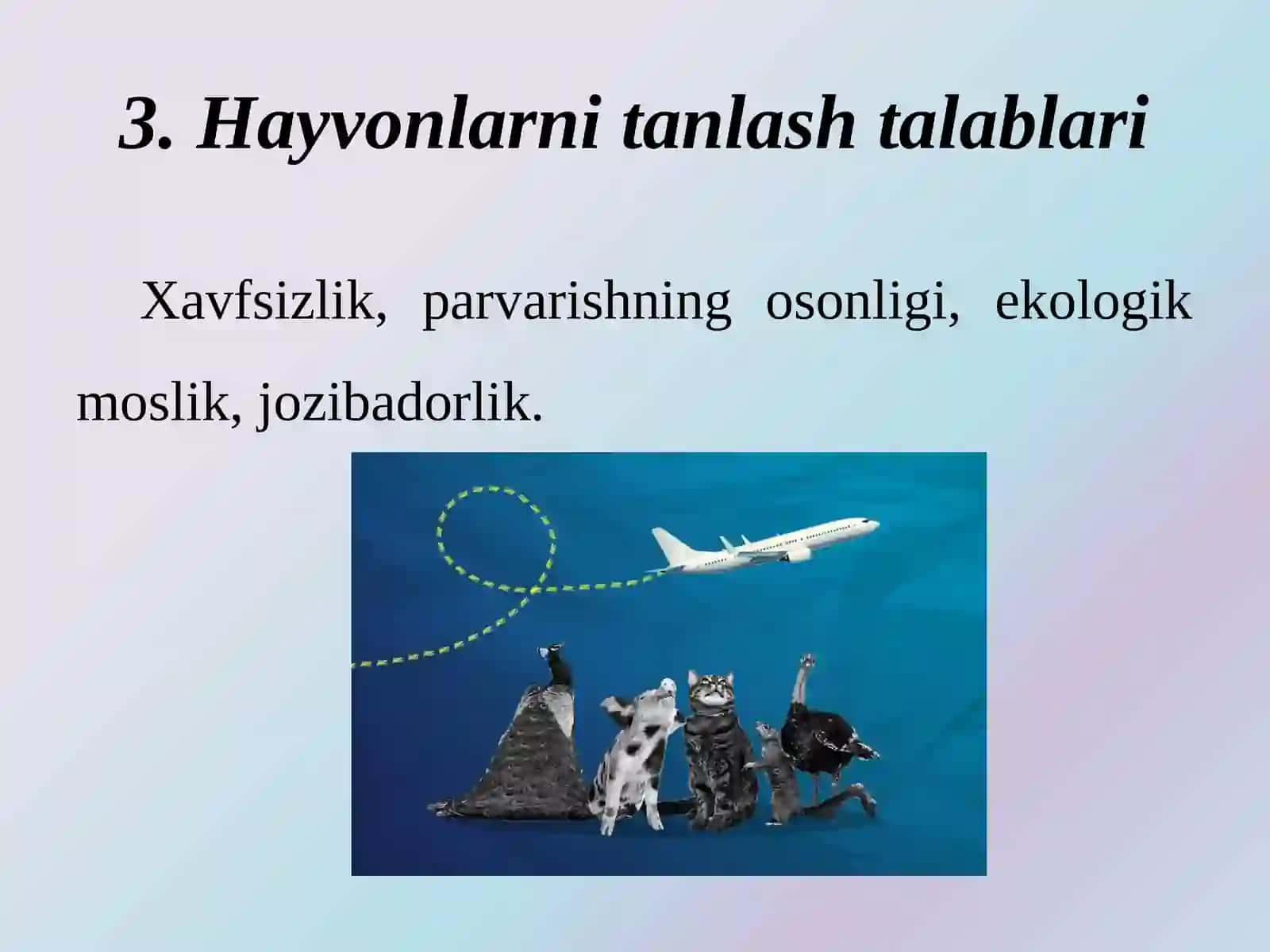 3. Hayvonlarni tanlash talablari

Xavfsizlik, parvarishning osonligi, ekologik moslik, jozibadorlik.